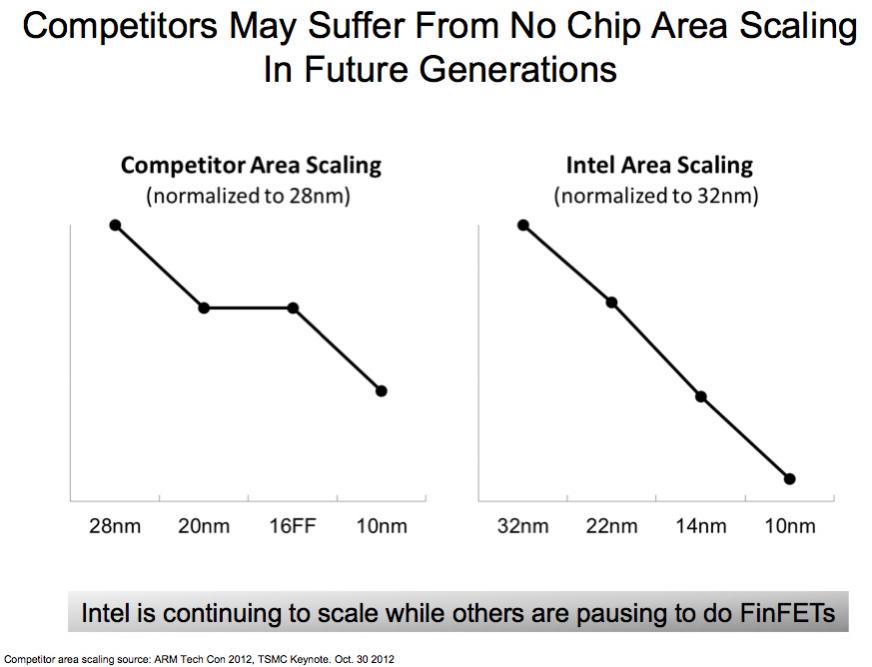 Competitors May Suffer From No Chip Area Scaling In Future Generations

Competitor Area Scaling
(normalized to 28nm)

28nm 20nm 16FF 10nm

Intel Area Scaling
(normalized to 32nm)

32nm 22nm 14nm 10nm

Intel is continuing to scale while others are pausing to do FinFETs

Competitor area scaling source: ARM Tech Con 2012, TSMC Keynote. Oct. 30 2012